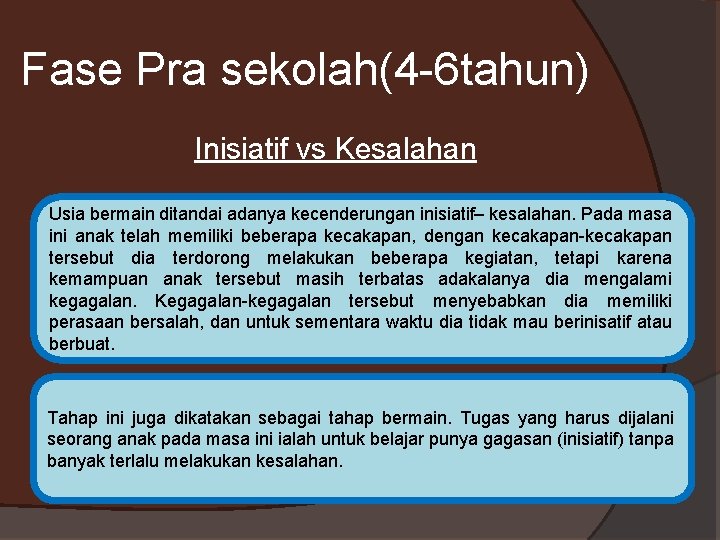 Fase Pra sekolah(4-6tahun)

Inisiatif vs Kesalahan

Usia bermain ditandai adanya kecenderungan inisiatif– kesalahan. Pada masa ini anak telah memiliki beberapa kecakapan, dengan kecakapan-kecakapan tersebut dia terdorong melakukan beberapa kegiatan, tetapi karena kemampuan anak tersebut masih terbatas adakalanya dia mengalami kegagalan. Kegagalan-kegagalan tersebut menyebabkan dia memiliki perasaan bersalah, dan untuk sementara waktu dia tidak mau berinisatif atau berbuat.

Tahap ini juga dikatakan sebagai tahap bermain. Tugas yang harus dijalani seorang anak pada masa ini ialah untuk belajar punya gagasan (inisiatif) tanpa banyak terlalu melakukan kesalahan.